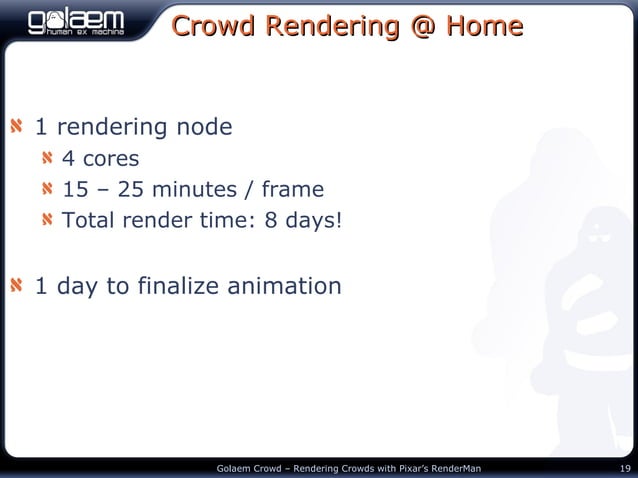 golaem
human ex machina

Crowd Rendering @ Home

1 rendering node
4 cores
15 – 25 minutes / frame
Total render time: 8 days!

1 day to finalize animation

Golaem Crowd – Rendering Crowds with Pixar's RenderMan

19